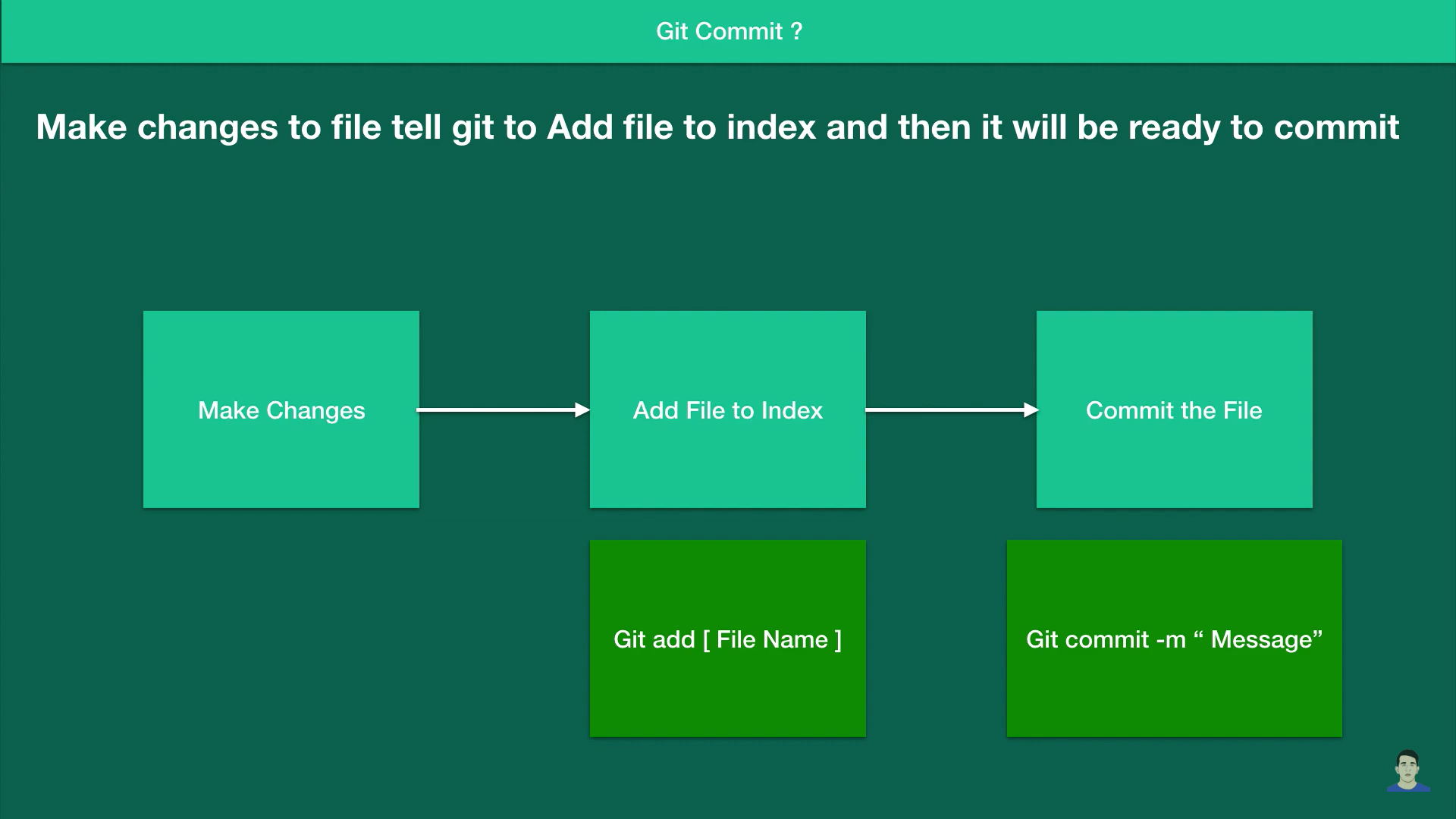 Git Commit ?

Make changes to file tell git to Add file to index and then it will be ready to commit

Make Changes

Add File to Index

Commit the File

Git add [ File Name ]

Git commit -m “ Message”